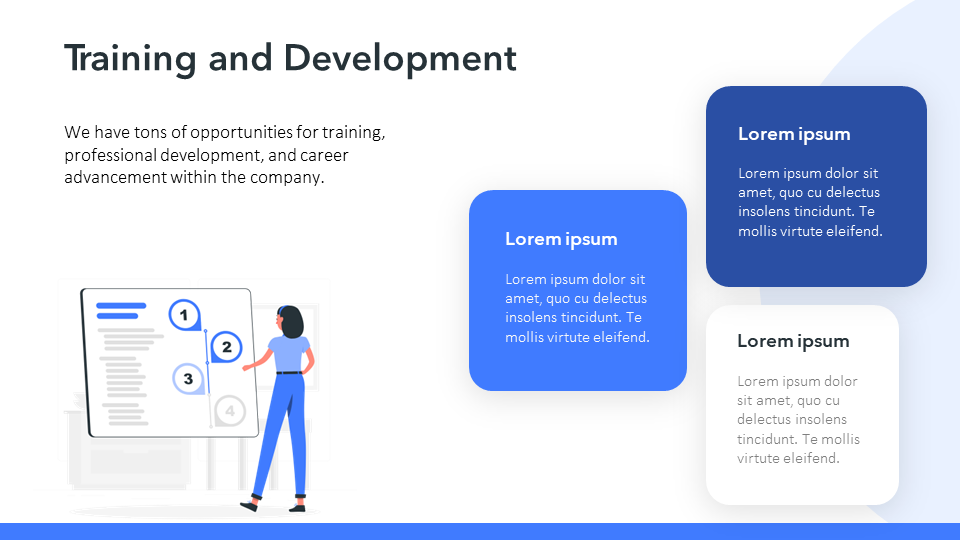 Training and Development

We have tons of opportunities for training, professional development, and career advancement within the company.

1
2
3
4

Lorem ipsum

Lorem ipsum dolor sit amet, quo cu delectus insolens tincidunt. Te mollis virtute eleifend.

Lorem ipsum

Lorem ipsum dolor sit amet, quo cu delectus insolens tincidunt. Te mollis virtute eleifend.

Lorem ipsum

Lorem ipsum dolor sit amet, quo cu delectus insolens tincidunt. Te mollis virtute eleifend.